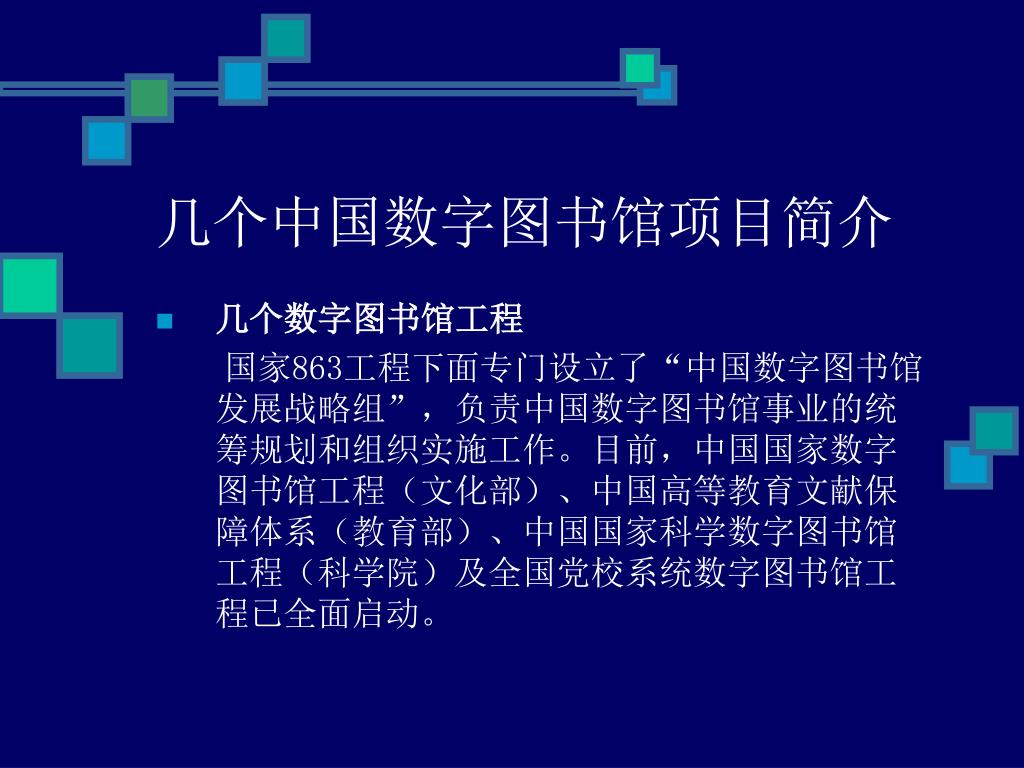 几个中国数字图书馆项目简介

几个数字图书馆工程

国家863工程下面专门设立了“中国数字图书馆发展战略组”，负责中国数字图书馆事业的统筹规划和组织实施工作。目前，中国国家数字图书馆工程（文化部）、中国高等教育文献保障体系（教育部）、中国国家科学数字图书馆工程（科学院）及全国党校系统数字图书馆工程已全面启动。